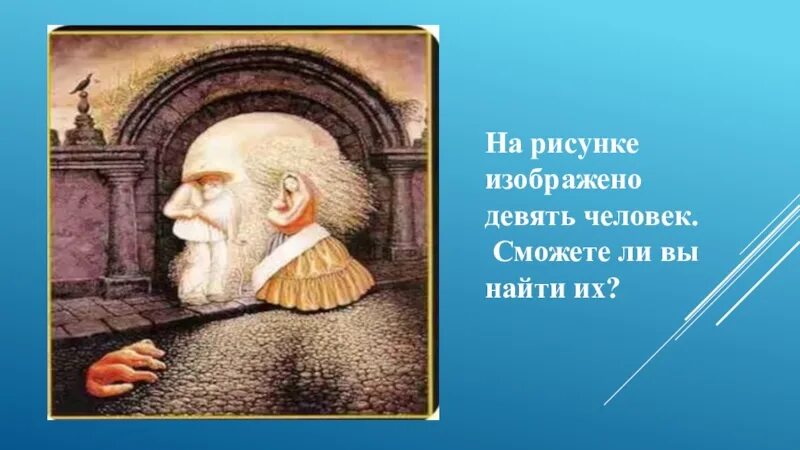 На рисунке изображено девять человек.
Сможете ли вы найти их?